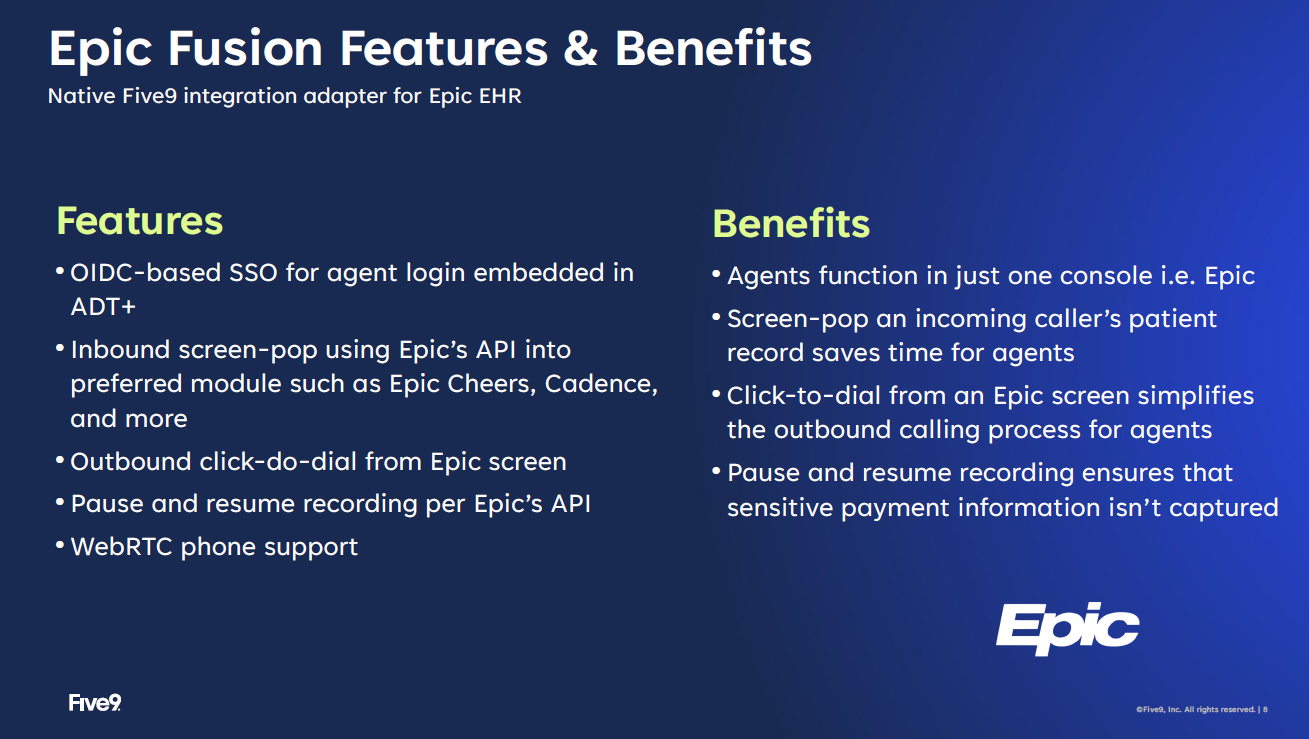 Epic Fusion Features & Benefits
Native Five9 integration adapter for Epic EHR

Features
• OIDC-based SSO for agent login embedded in ADT+
• Inbound screen-pop using Epic's API into preferred module such as Epic Cheers, Cadence, and more
• Outbound click-do-dial from Epic screen
• Pause and resume recording per Epic's API
• WebRTC phone support

Benefits
• Agents function in just one console i.e. Epic
• Screen-pop an incoming caller's patient record saves time for agents
• Click-to-dial from an Epic screen simplifies the outbound calling process for agents
• Pause and resume recording ensures that sensitive payment information isn't captured

Epic

Five9

©Five9, Inc. All rights reserved. | 8